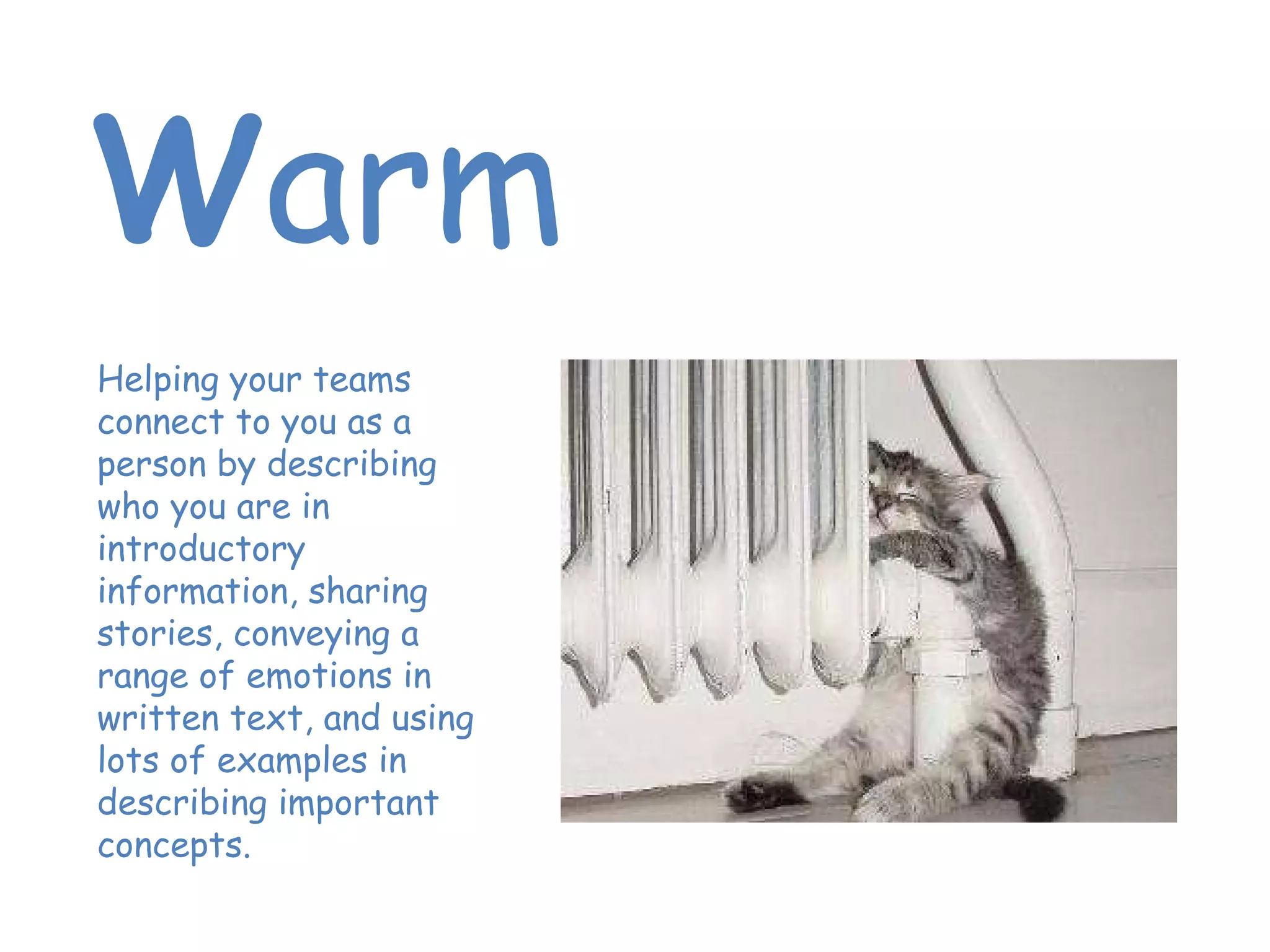 Warm

Helping your teams connect to you as a person by describing who you are in introductory information, sharing stories, conveying a range of emotions in written text, and using lots of examples in describing important concepts.